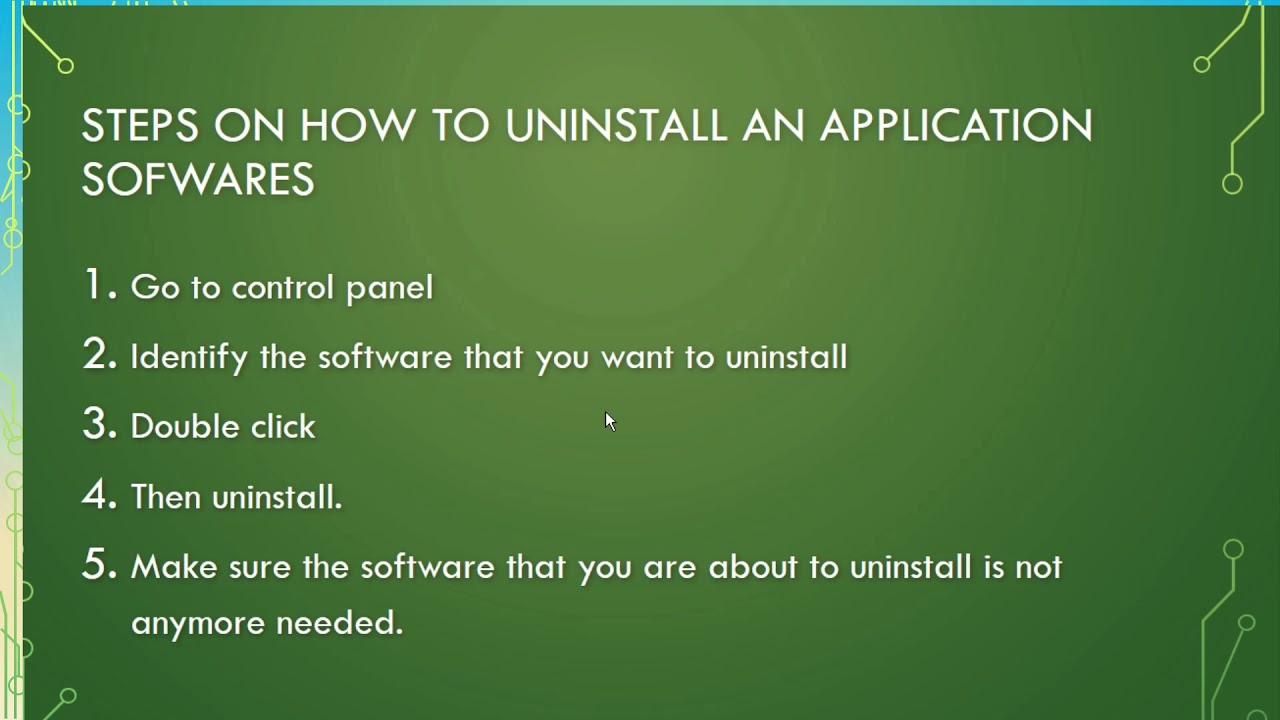 STEPS ON HOW TO UNINSTALL AN APPLICATION SOFWARES

1. Go to control panel
2. Identify the software that you want to uninstall
3. Double click
4. Then uninstall.
5. Make sure the software that you are about to uninstall is not anymore needed.